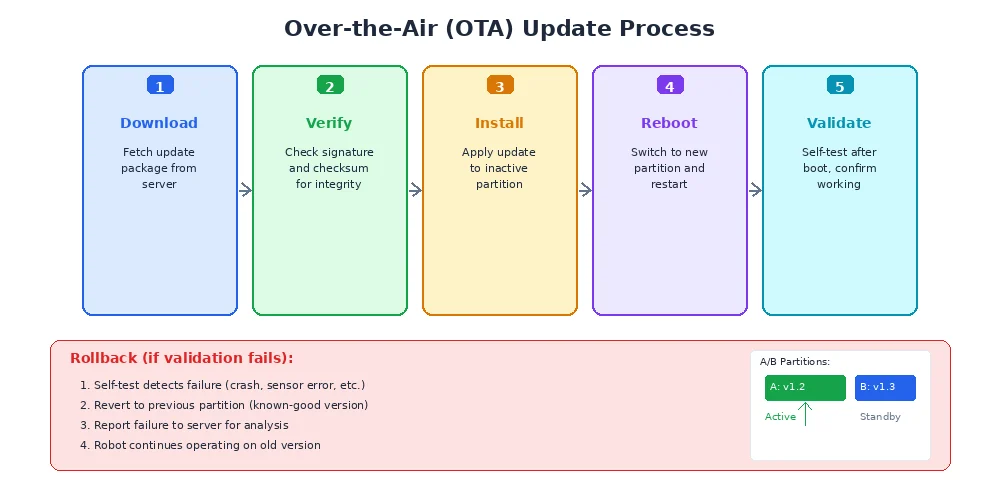 Over-the-Air (OTA) Update Process

1
Download
Fetch update package from server

2
Verify
Check signature and checksum for integrity

3
Install
Apply update to inactive partition

4
Reboot
Switch to new partition and restart

5
Validate
Self-test after boot, confirm working

Rollback (if validation fails):

1. Self-test detects failure (crash, sensor error, etc.)
2. Revert to previous partition (known-good version)
3. Report failure to server for analysis
4. Robot continues operating on old version

A/B Partitions:
A: v1.2
B: v1.3
Active
Standby